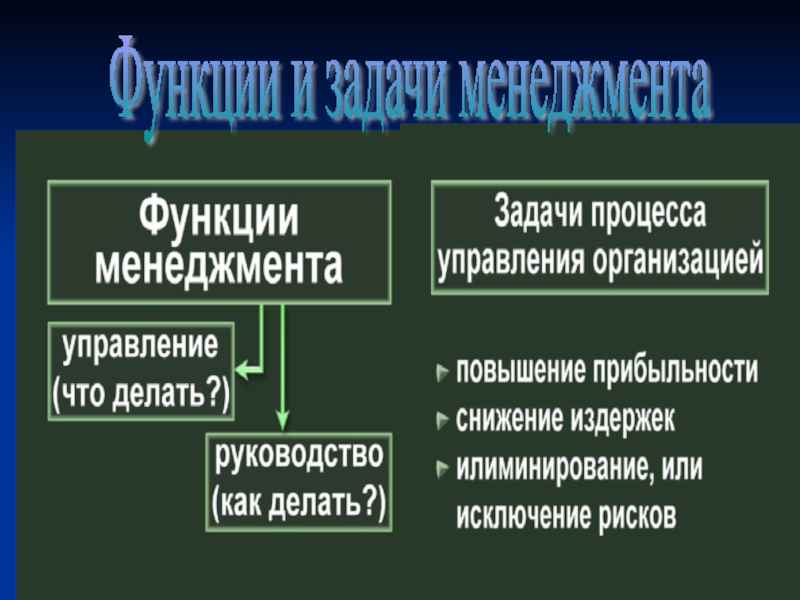 Функции и задачи менеджмента

Функции менеджмента

управление (что делать?)

руководство (как делать?)

Задачи процесса управления организацией

повышение прибыльности

снижение издержек

илиминирование, или исключение рисков